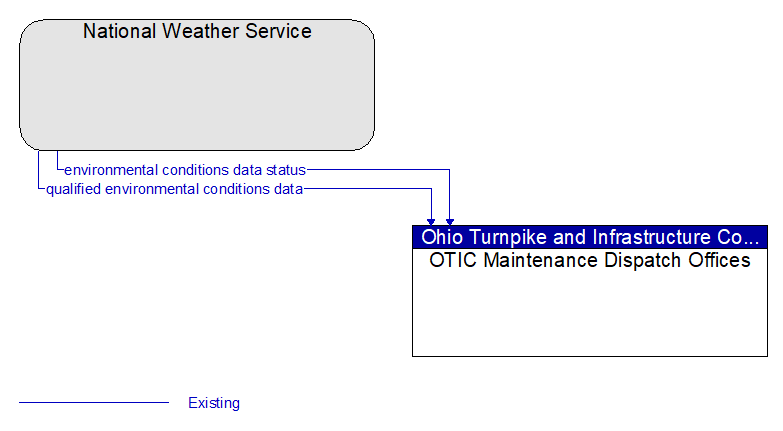 National Weather Service

environmental conditions data status

qualified environmental conditions data

Ohio Turnpike and Infrastructure Co...

OTIC Maintenance Dispatch Offices

Existing